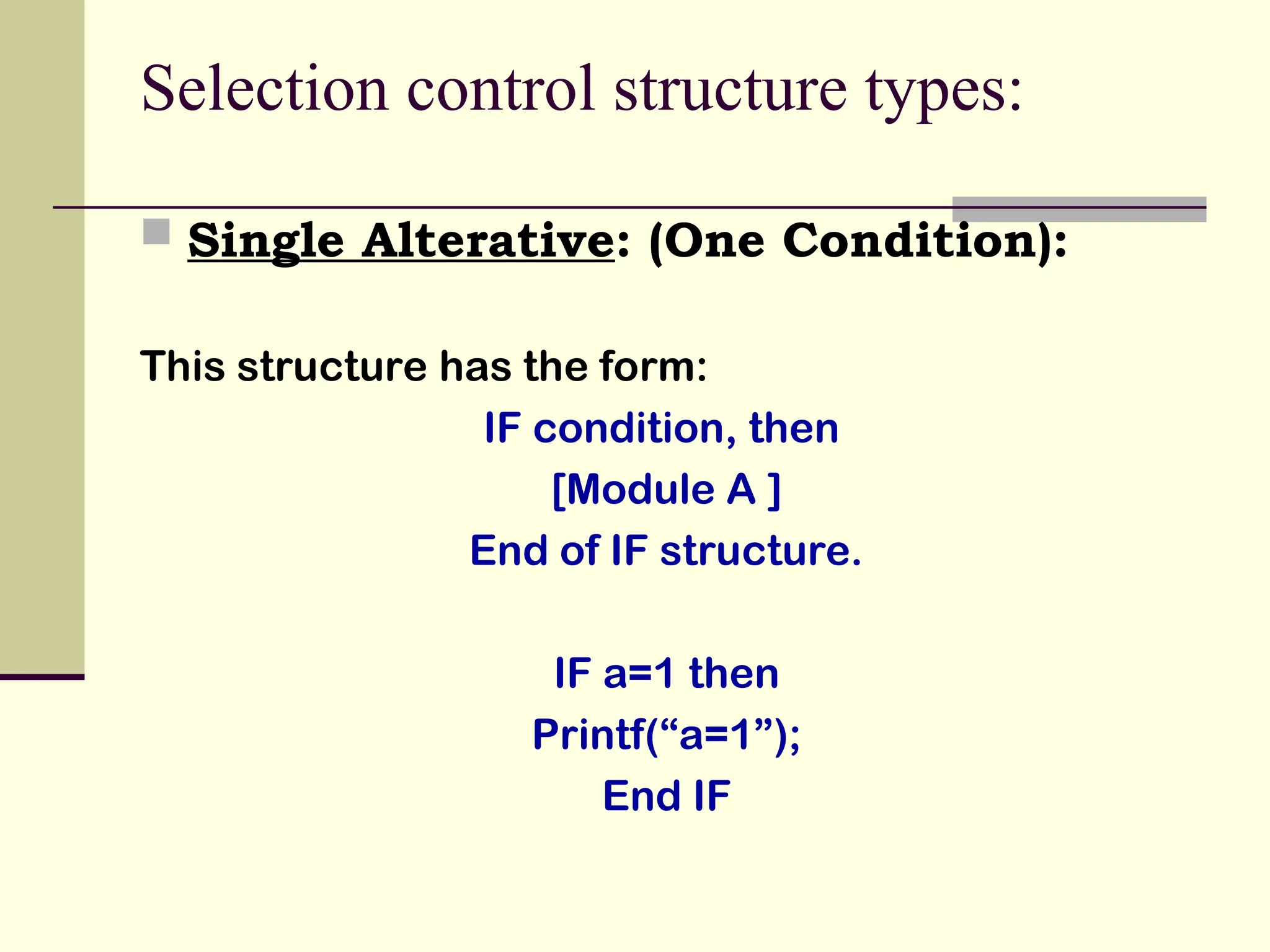 Selection control structure types:

Single Alterative: (One Condition):

This structure has the form:

IF condition, then
[Module A ]
End of IF structure.

IF a=1 then
Printf(“a=1”);
End IF